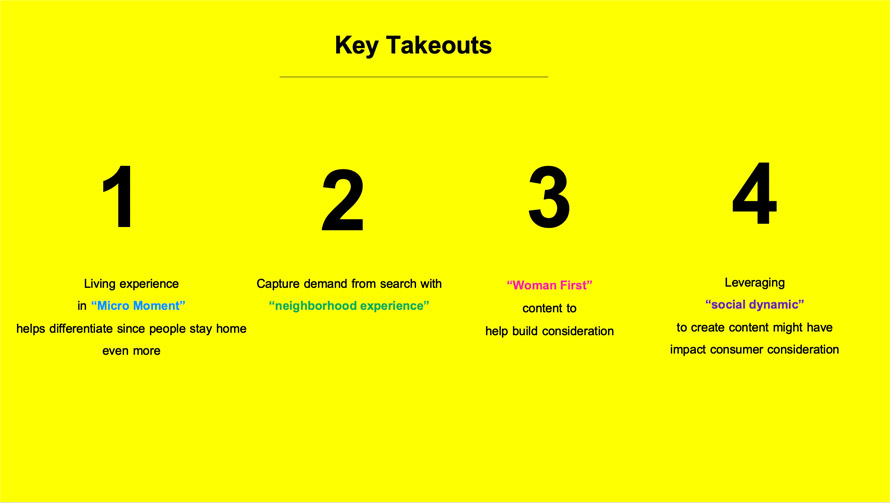 Key Takeouts

1

Living experience in “Micro Moment” helps differentiate since people stay home even more

2

Capture demand from search with “neighborhood experience”

3

“Woman First” content to help build consideration

4

Leveraging “social dynamic” to create content might have impact consumer consideration